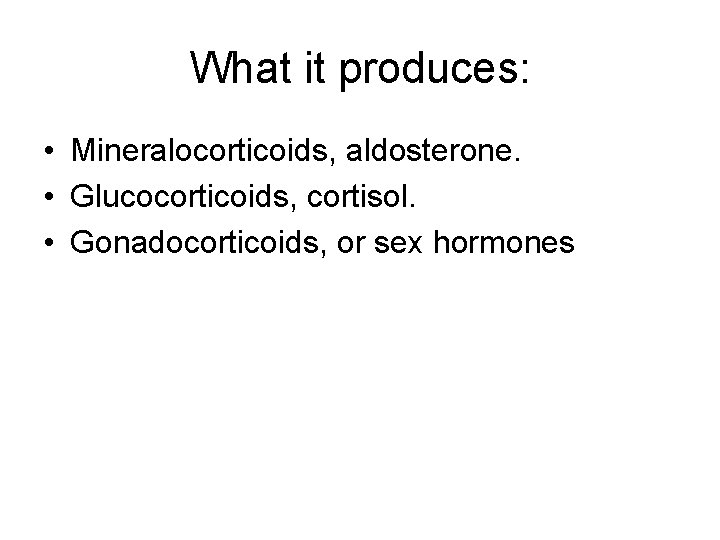 What it produces:

• Mineralocorticoids, aldosterone.
• Glucocorticoids, cortisol.
• Gonadocorticoids, or sex hormones